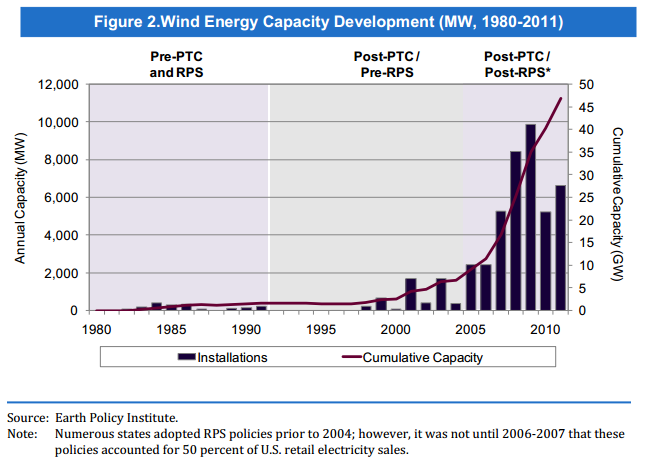 Figure 2.Wind Energy Capacity Development (MW, 1980-2011)

Pre-PTC and RPS

Post-PTC / Pre-RPS

Post-PTC / Post-RPS*

Annual Capacity (MW)

12,000
10,000
8,000
6,000
4,000
2,000
0

Cumulative Capacity (GW)

50
45
40
35
30
25
20
15
10
5
0

1980
1985
1990
1995
2000
2005
2010

Installations
Cumulative Capacity

Source: Earth Policy Institute.
Note: Numerous states adopted RPS policies prior to 2004; however, it was not until 2006-2007 that these policies accounted for 50 percent of U.S. retail electricity sales.